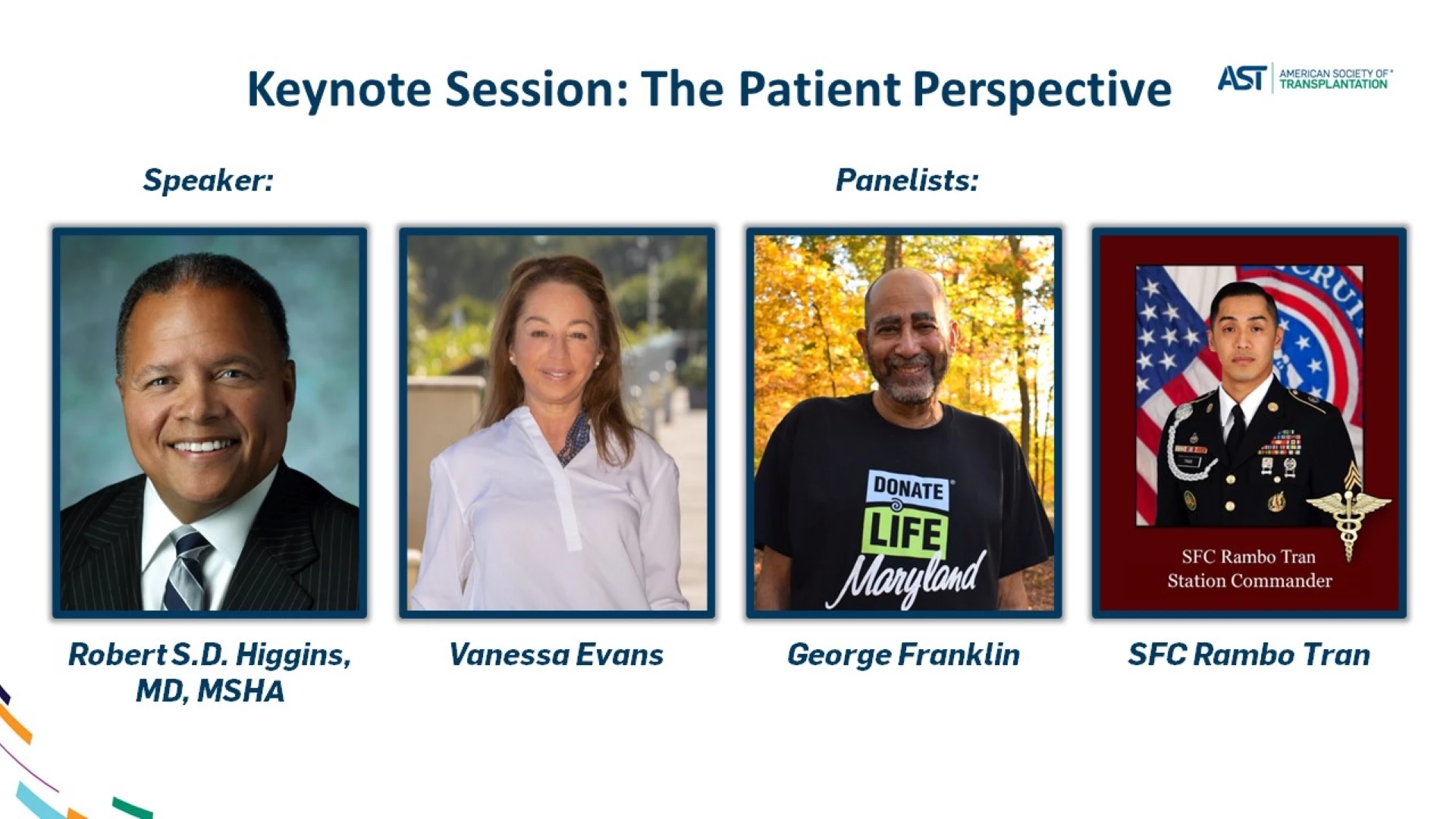 Keynote Session: The Patient Perspective

AST AMERICAN SOCIETY OF TRANSPLANTATION

Speaker:

Panelists:

DONATE LIFE Maryland

SFC Rambo Tran
Station Commander

Robert S.D. Higgins, MD, MSHA

Vanessa Evans

George Franklin

SFC Rambo Tran